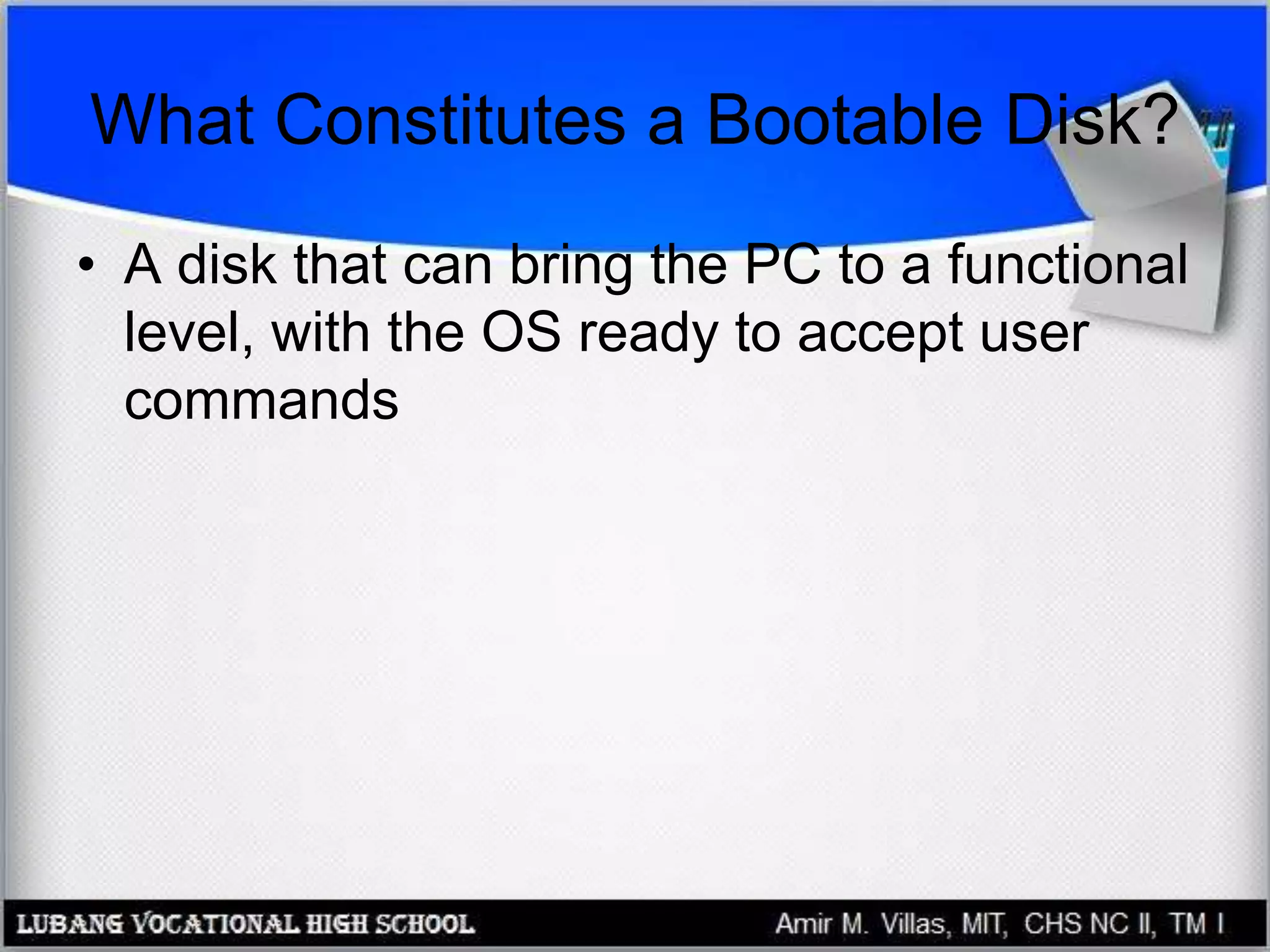 What Constitutes a Bootable Disk?

• A disk that can bring the PC to a functional level, with the OS ready to accept user commands

LUBANG VOCATIONAL HIGH SCHOOL

Amir M. Villas, MIT, CHS NC II, TM I